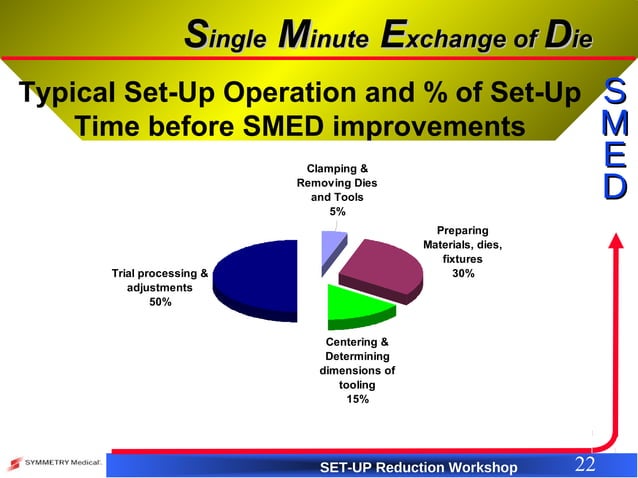 Single Minute Exchange of Die

Typical Set-Up Operation and % of Set-Up Time before SMED improvements

S
M
E
D

Clamping & Removing Dies and Tools
5%

Preparing Materials, dies, fixtures
30%

Trial processing & adjustments
50%

Centering & Determining dimensions of tooling
15%

SYMMETRY Medical

SET-UP Reduction Workshop

22